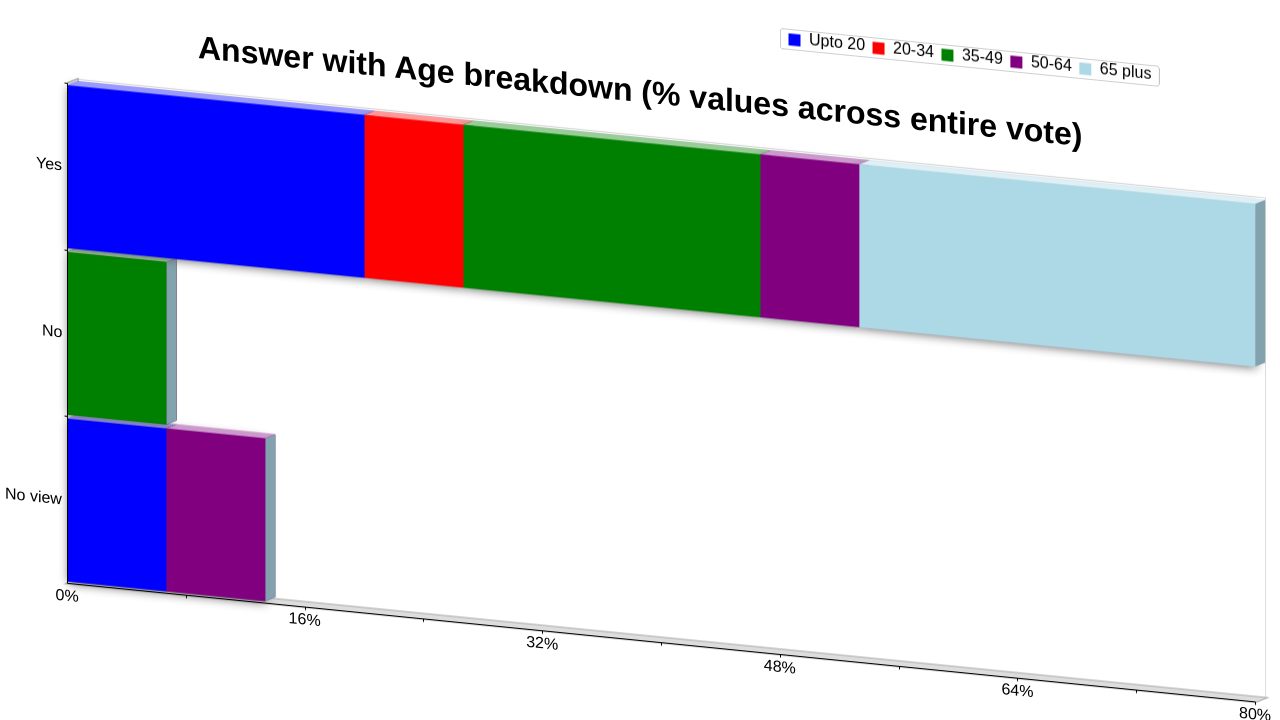 Answer with Age breakdown (% values across entire vote)

Upto 20 20-34 35-49 50-64 65 plus

Yes
No
No view

0%
16%
32%
48%
64%
80%